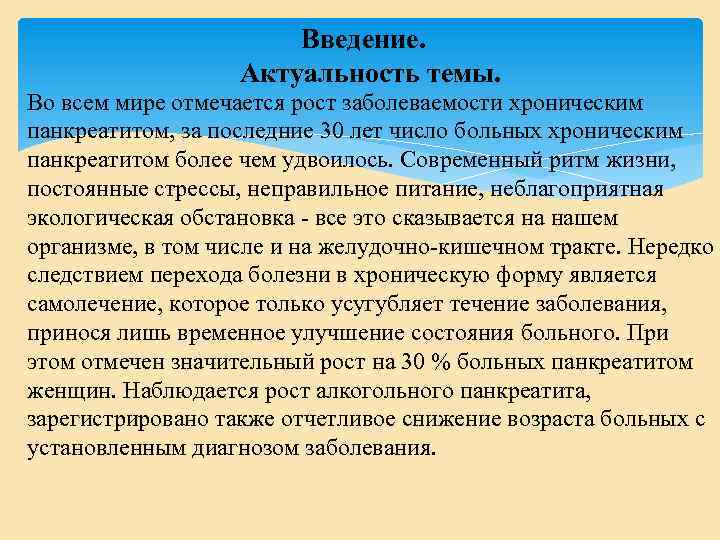 Введение.
Актуальность темы.

Во всем мире отмечается рост заболеваемости хроническим панкреатитом, за последние 30 лет число больных хроническим панкреатитом более чем удвоилось. Современный ритм жизни, постоянные стрессы, неправильное питание, неблагоприятная экологическая обстановка - все это сказывается на нашем организме, в том числе и на желудочно-кишечном тракте. Нередко следствием перехода болезни в хроническую форму является самолечение, которое только усугубляет течение заболевания, принося лишь временное улучшение состояния больного. При этом отмечен значительный рост на 30 % больных панкреатитом женщин. Наблюдается рост алкогольного панкреатита, зарегистрировано также отчетливое снижение возраста больных с установленным диагнозом заболевания.